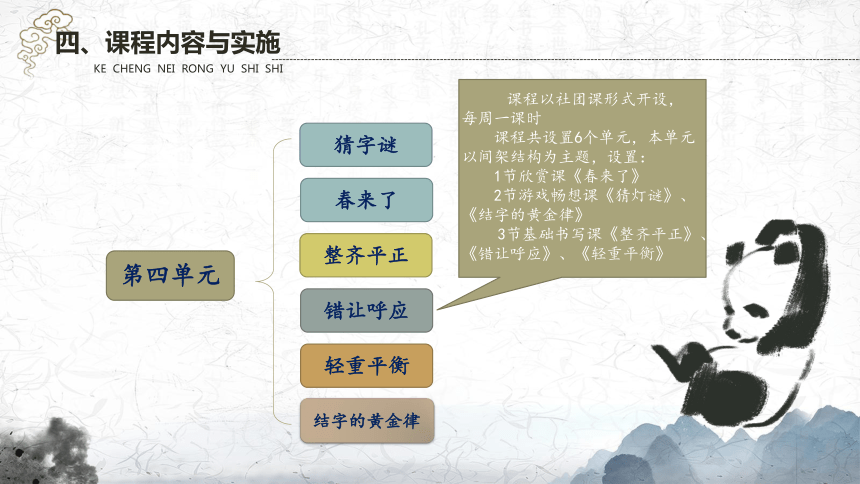 四、课程内容与实施

KE CHENG NEI RONG YU SHI SHI

第四单元

猜字谜

春来了

整齐平正

错让呼应

轻重平衡

结字的黄金律

课程以社团课形式开设，每周一课时

课程共设置6个单元，本单元以间架结构为主题，设置：

1节欣赏课《春来了》

2节游戏畅想课《猜灯谜》、《结字的黄金律》

3节基础书写课《整齐平正》、《错让呼应》、《轻重平衡》